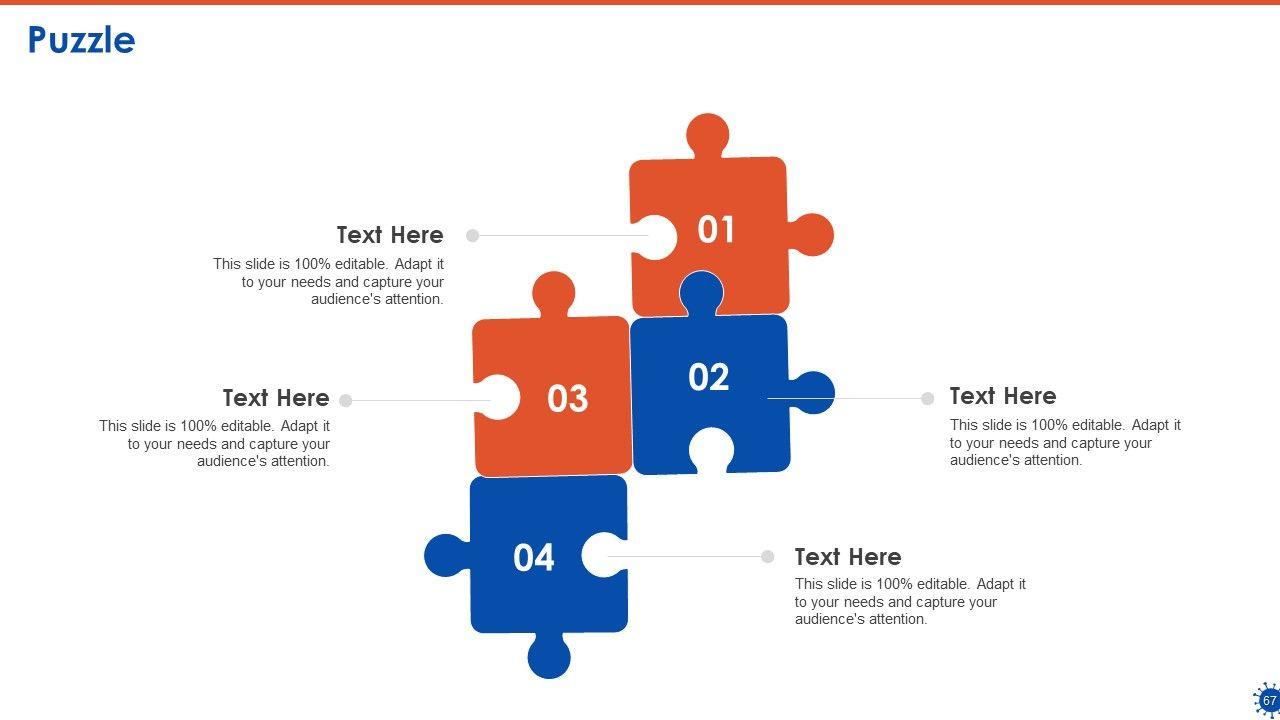 Puzzle

Text Here
This slide is 100% editable. Adapt it to your needs and capture your audience's attention.

01

Text Here
This slide is 100% editable. Adapt it to your needs and capture your audience's attention.

03

02

Text Here
This slide is 100% editable. Adapt it to your needs and capture your audience's attention.

04

Text Here
This slide is 100% editable. Adapt it to your needs and capture your audience's attention.

67